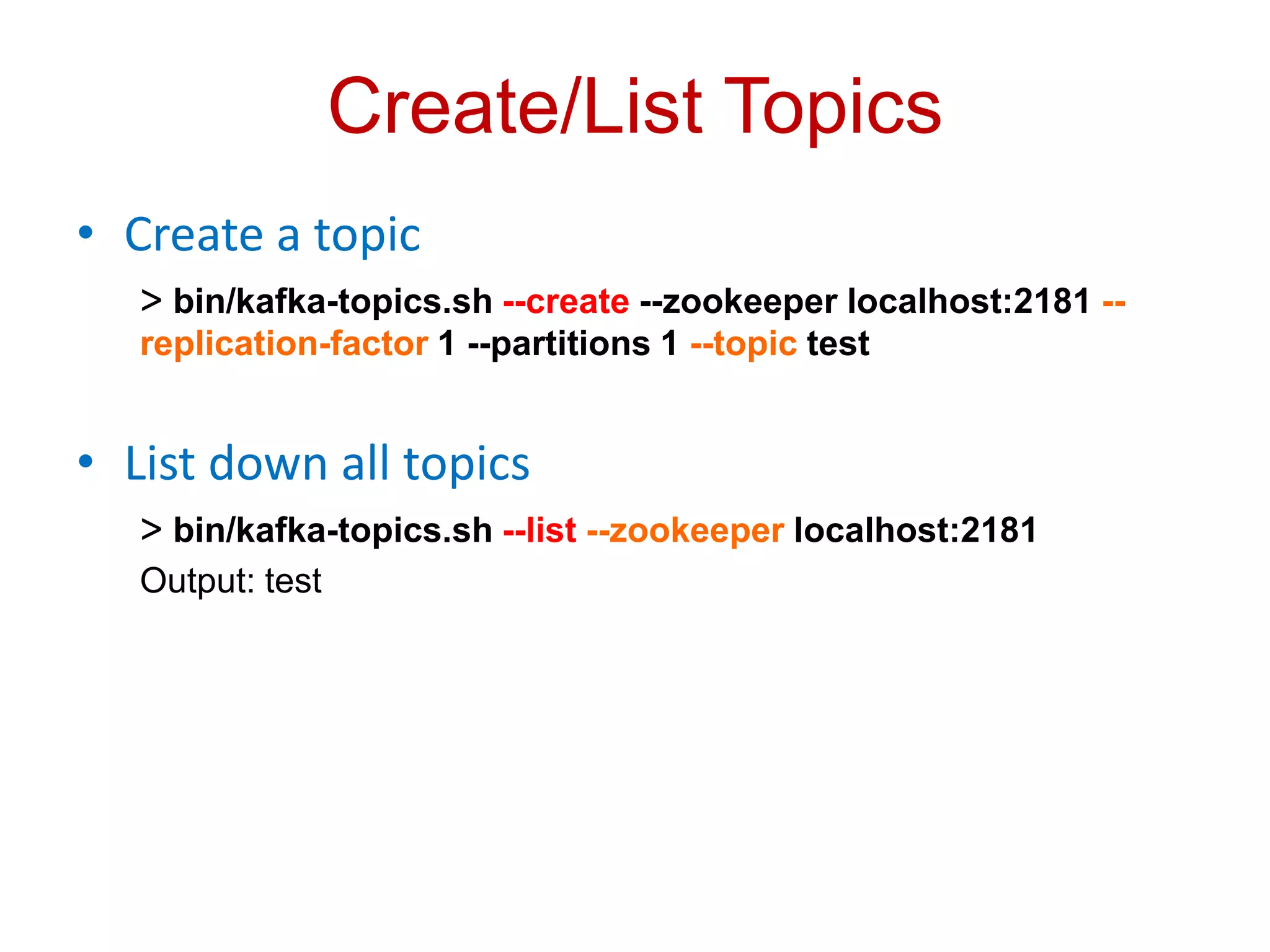 Create/List Topics

• Create a topic

> bin/kafka-topics.sh --create --zookeeper localhost:2181 --replication-factor 1 --partitions 1 --topic test

• List down all topics

> bin/kafka-topics.sh --list --zookeeper localhost:2181
Output: test